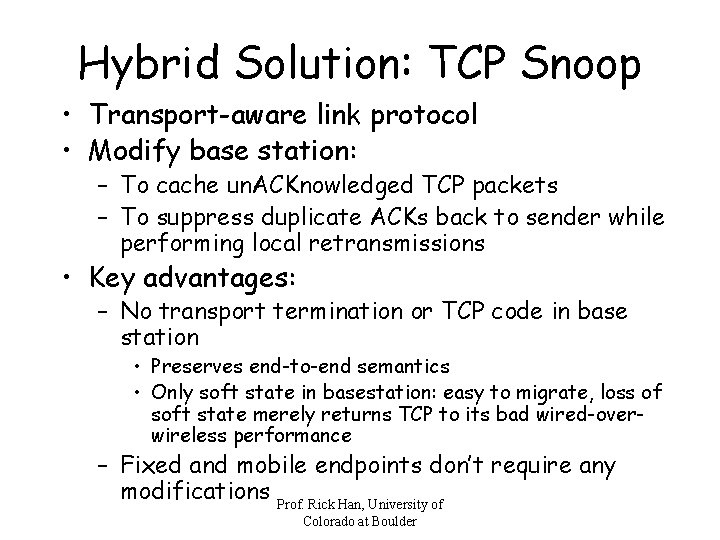 Hybrid Solution: TCP Snoop

• Transport-aware link protocol
• Modify base station:
  – To cache unACKnowledged TCP packets
  – To suppress duplicate ACKs back to sender while performing local retransmissions
• Key advantages:
  – No transport termination or TCP code in base station
    • Preserves end-to-end semantics
    • Only soft state in basestation: easy to migrate, loss of soft state merely returns TCP to its bad wired-over-wireless performance
  – Fixed and mobile endpoints don't require any modifications

Prof. Rick Han, University of Colorado at Boulder